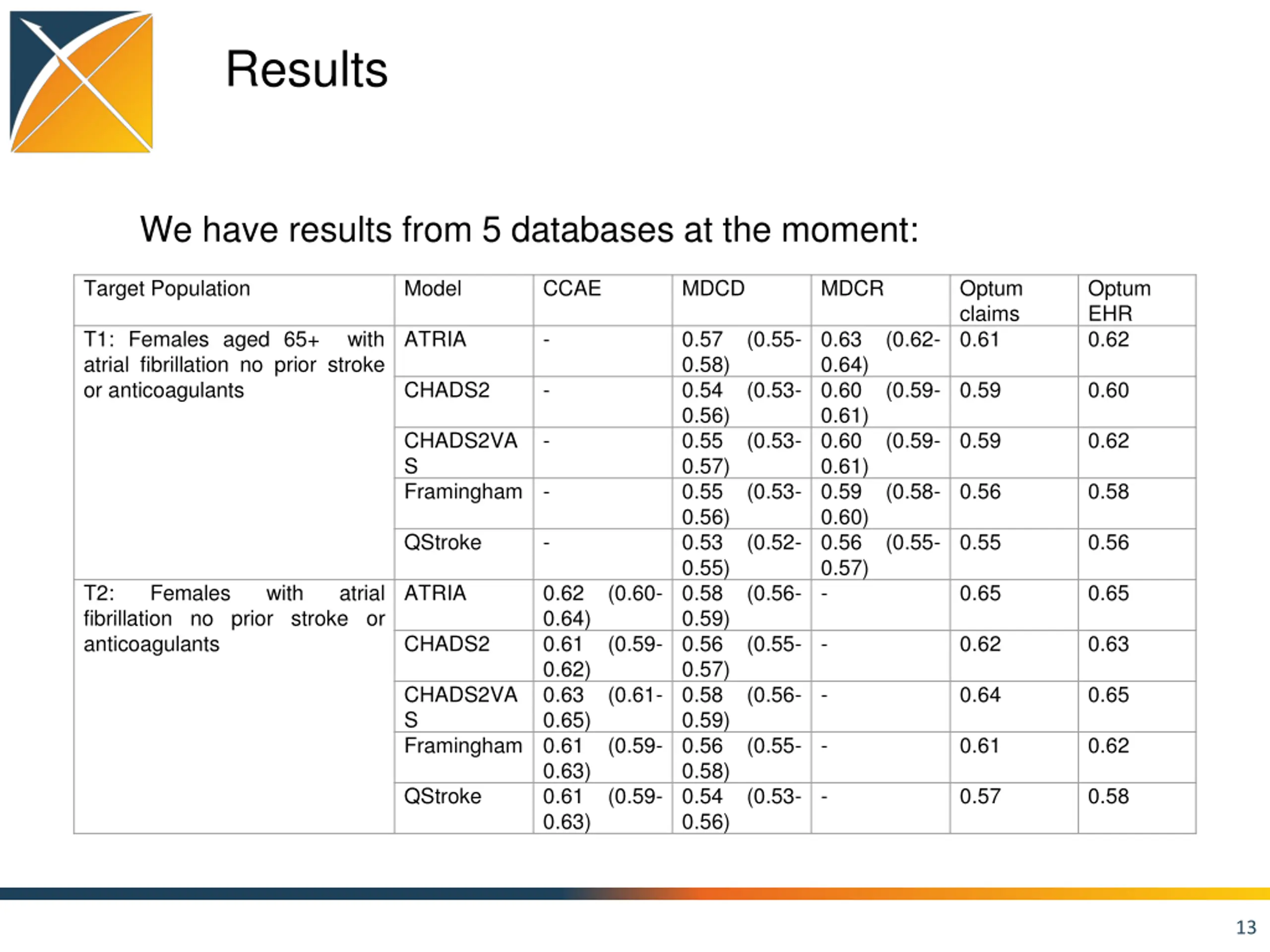 Results

We have results from 5 databases at the moment:

| Target Population | Model | CCAE | MDCD | MDCR | Optum claims | Optum EHR |
|---|---|---|---|---|---|---|
| T1: Females aged 65+ with atrial fibrillation no prior stroke or anticoagulants | ATRIA | - | 0.57 (0.55-0.58) | 0.63 (0.62-0.64) | 0.61 | 0.62 |
| | CHADS2 | - | 0.54 (0.53-0.56) | 0.60 (0.59-0.61) | 0.59 | 0.60 |
| | CHADS2VAS | - | 0.55 (0.53-0.57) | 0.60 (0.59-0.61) | 0.59 | 0.62 |
| | Framingham | - | 0.55 (0.53-0.56) | 0.59 (0.58-0.60) | 0.56 | 0.58 |
| | QStroke | - | 0.53 (0.52-0.55) | 0.56 (0.55-0.57) | 0.55 | 0.56 |
| T2: Females with atrial fibrillation no prior stroke or anticoagulants | ATRIA | 0.62 (0.60-0.64) | 0.58 (0.56-0.59) | - | 0.65 | 0.65 |
| | CHADS2 | 0.61 (0.59-0.62) | 0.56 (0.55-0.57) | - | 0.62 | 0.63 |
| | CHADS2VAS | 0.63 (0.61-0.65) | 0.58 (0.56-0.59) | - | 0.64 | 0.65 |
| | Framingham | 0.61 (0.59-0.63) | 0.56 (0.55-0.58) | - | 0.61 | 0.62 |
| | QStroke | 0.61 (0.59-0.63) | 0.54 (0.53-0.56) | - | 0.57 | 0.58 |

13